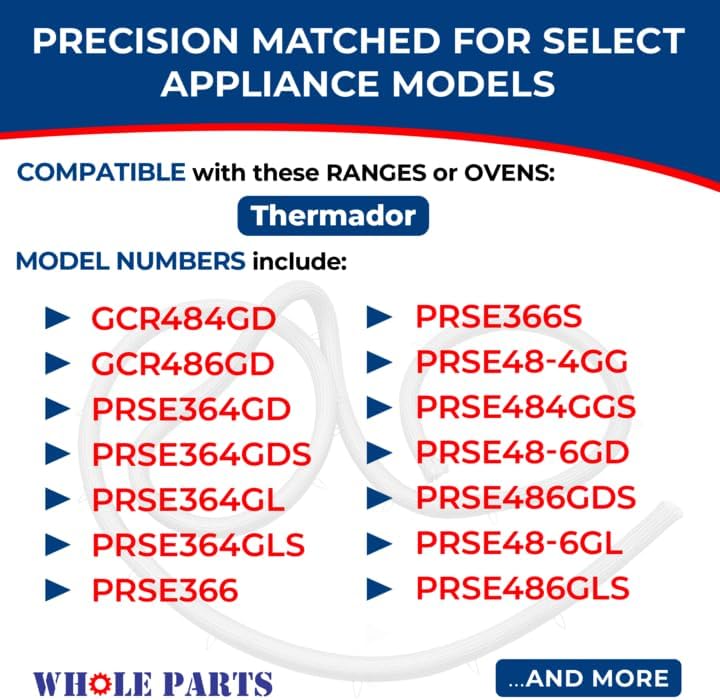 PRECISION MATCHED FOR SELECT APPLIANCE MODELS

COMPATIBLE with these RANGES or OVENS:

Thermador

MODEL NUMBERS include:

► GCR484GD
► GCR486GD
► PRSE364GD
► PRSE364GDS
► PRSE364GL
► PRSE364GLS
► PRSE366

► PRSE366S
► PRSE48-4GG
► PRSE484GGS
► PRSE48-6GD
► PRSE486GDS
► PRSE48-6GL
► PRSE486GLS

WHOLE PARTS

...AND MORE